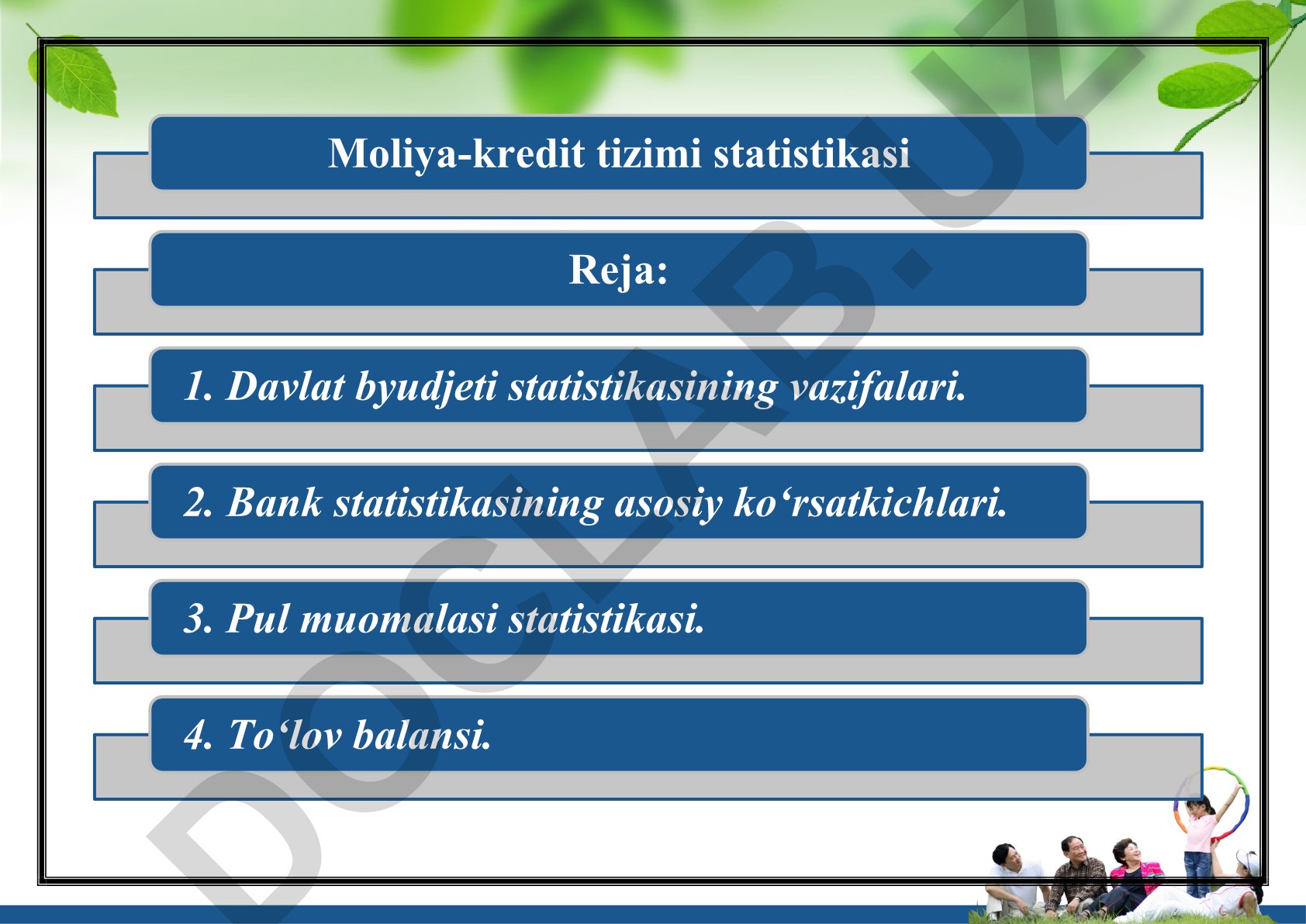 Moliya-kredit tizimi statistikasi

Reja:

1. Davlat byudjeti statistikasining vazifalari.

2. Bank statistikasining asosiy ko‘rsatkichlari.

3. Pul muomalasi statistikasi.

4. To‘lov balansi.

DOCLAB.UZ